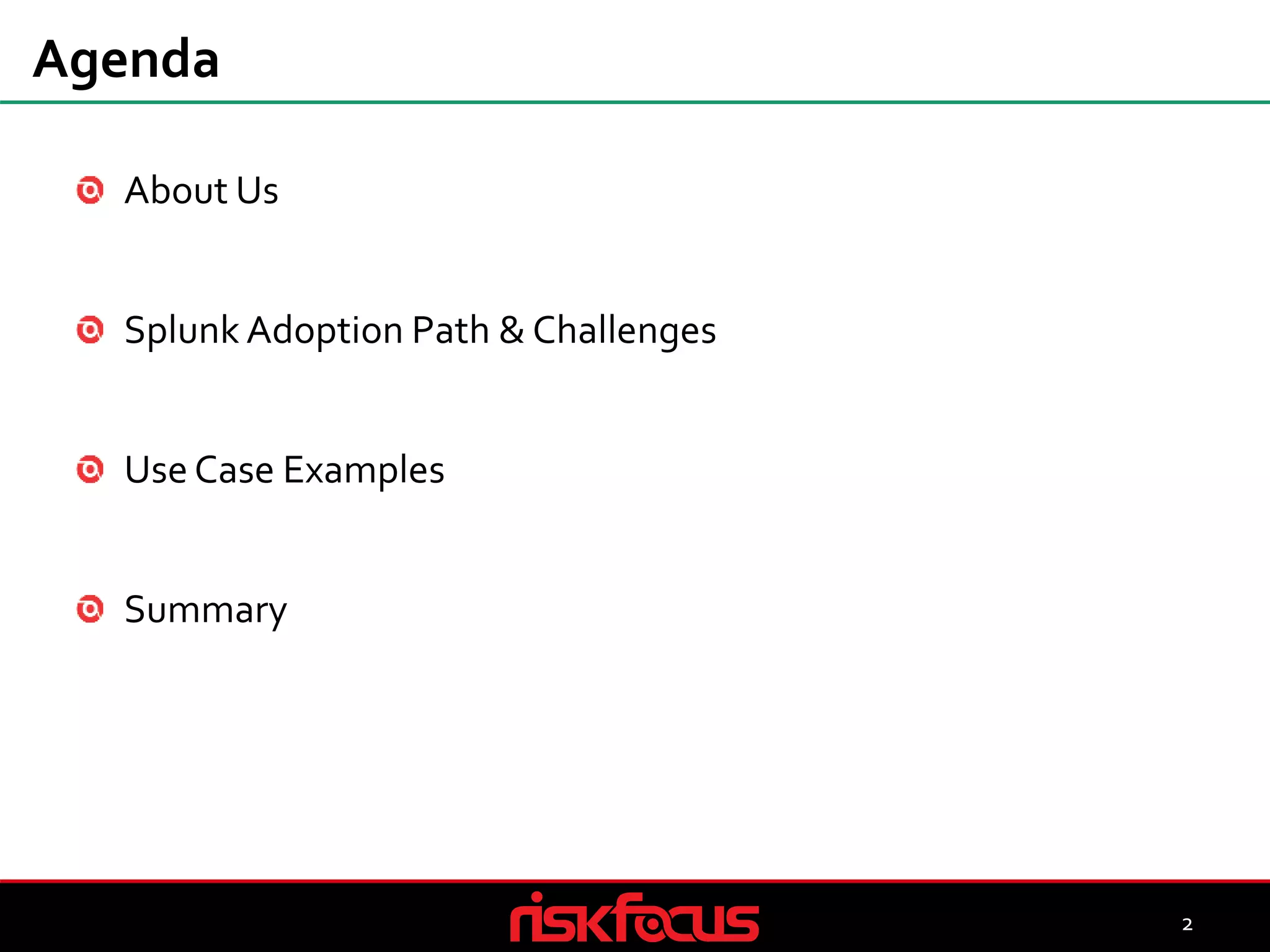 Agenda

About Us

Splunk Adoption Path & Challenges

Use Case Examples

Summary

riskfocus

2